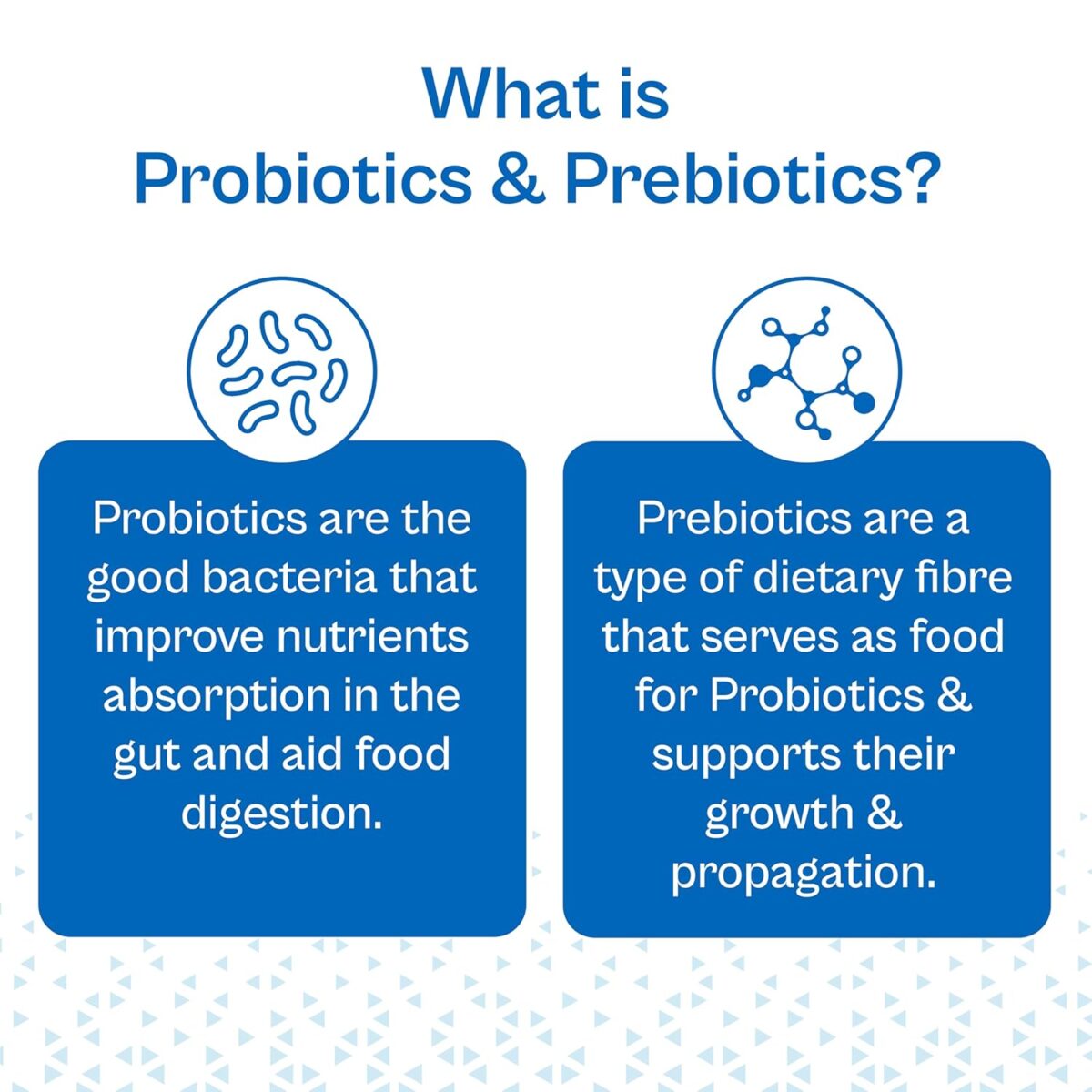 What is Probiotics & Prebiotics?

Probiotics are the good bacteria that improve nutrients absorption in the gut and aid food digestion.

Prebiotics are a type of dietary fibre that serves as food for Probiotics & supports their growth & propagation.